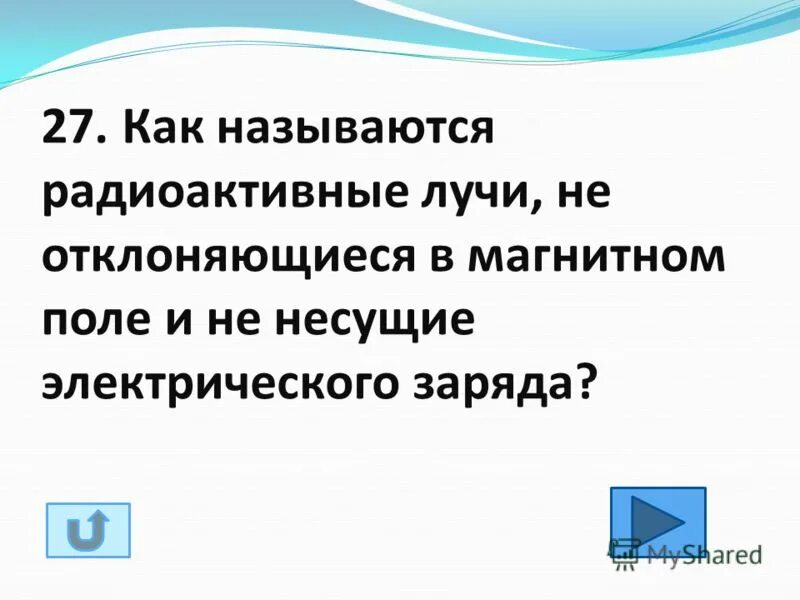 27. Как называются радиоактивные лучи, не отклоняющиеся в магнитном поле и не несущие электрического заряда?

MyShared